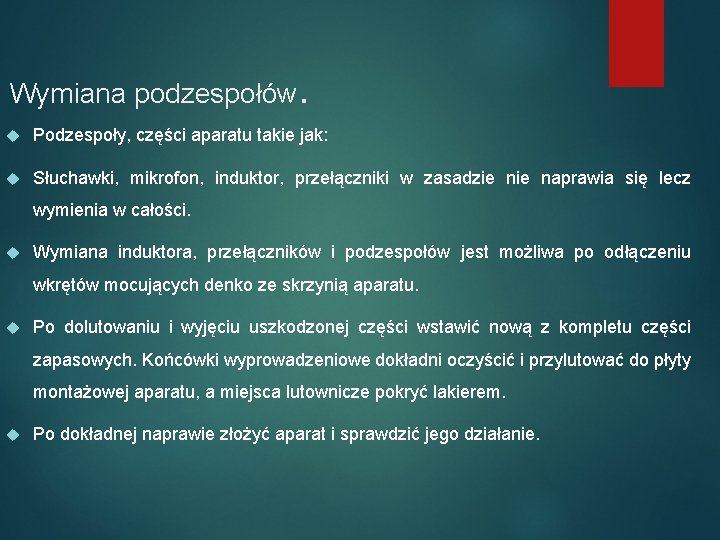 Wymiana podzespołów.

Podzespoły, części aparatu takie jak:

Słuchawki, mikrofon, induktor, przełączniki w zasadzie nie naprawia się lecz wymienia w całości.

Wymiana induktora, przełączników i podzespołów jest możliwa po odłączeniu wkrętów mocujących denko ze skrzynią aparatu.

Po dolutowaniu i wyjęciu uszkodzonej części wstawić nową z kompletu części zapasowych. Końcówki wyprowadzeniowe dokładni oczyścić i przylutować do płyty montażowej aparatu, a miejsca lutownicze pokryć lakierem.

Po dokładnej naprawie złożyć aparat i sprawdzić jego działanie.